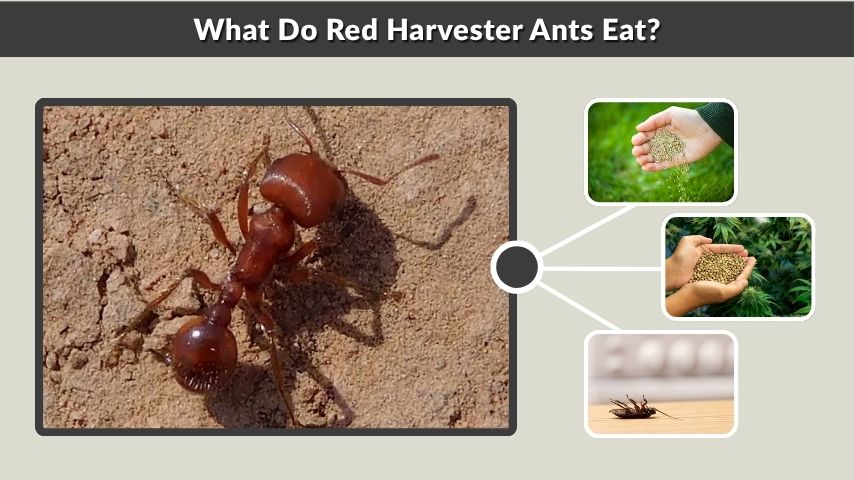 What Do Red Harvester Ants Eat?